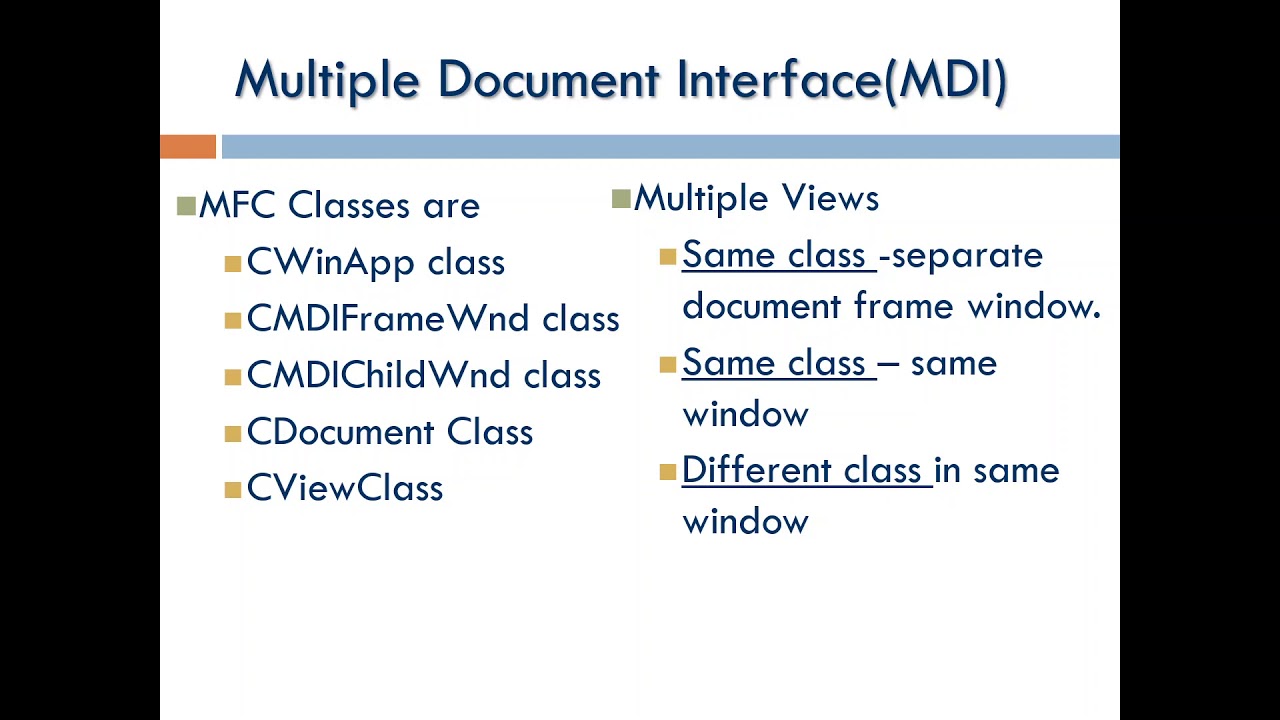 Multiple Document Interface(MDI)

MFC Classes are

CWinApp class

CMDIFrameWnd class

CMDIChildWnd class

CDocument Class

CViewClass

Multiple Views

Same class -separate document frame window.

Same class – same window

Different class in same window